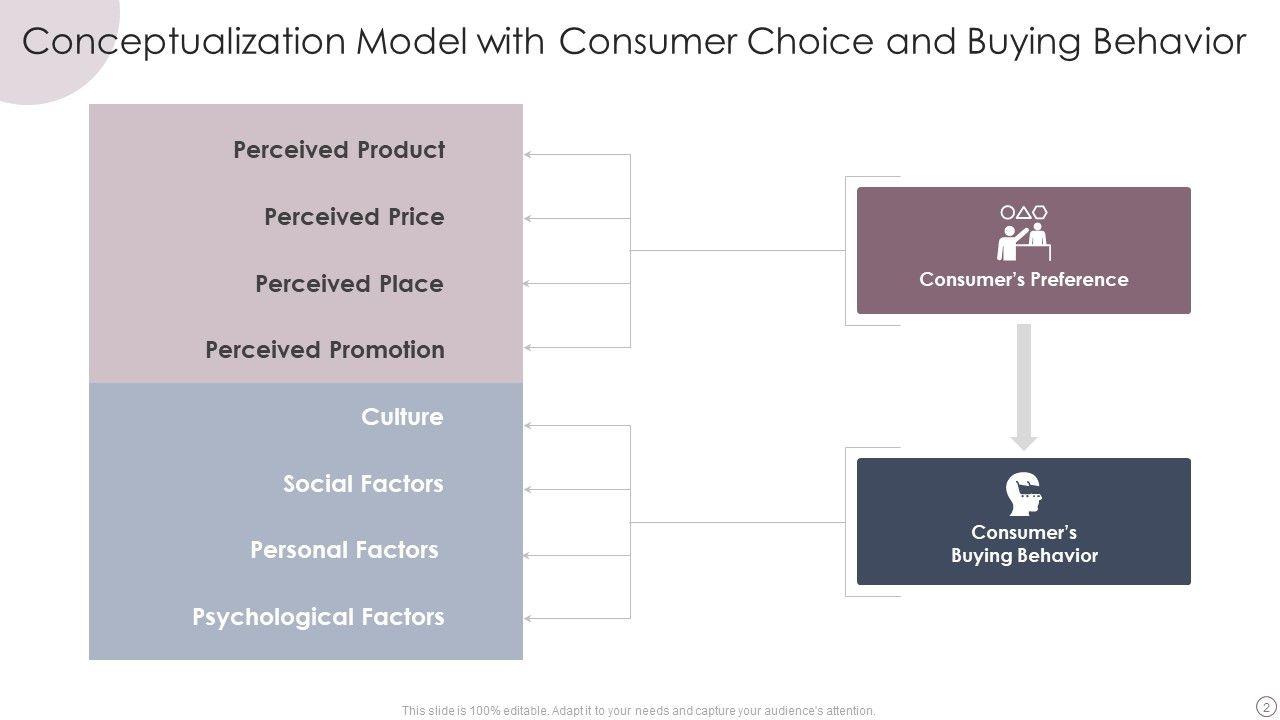 Conceptualization Model with Consumer Choice and Buying Behavior

Perceived Product

Perceived Price

Perceived Place

Perceived Promotion

Culture

Social Factors

Personal Factors

Psychological Factors

Consumer's Preference

Consumer's Buying Behavior

This slide is 100% editable. Adapt it to your needs and capture your audience's attention.

2